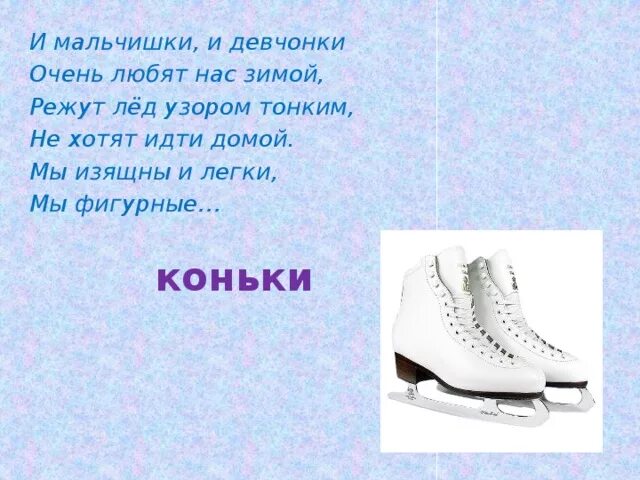 И мальчишки, и девчонки
Очень любят нас зимой,
Режут лёд узором тонким,
Не хотят идти домой.
Мы изящны и легки,
Мы фигурные…

коньки